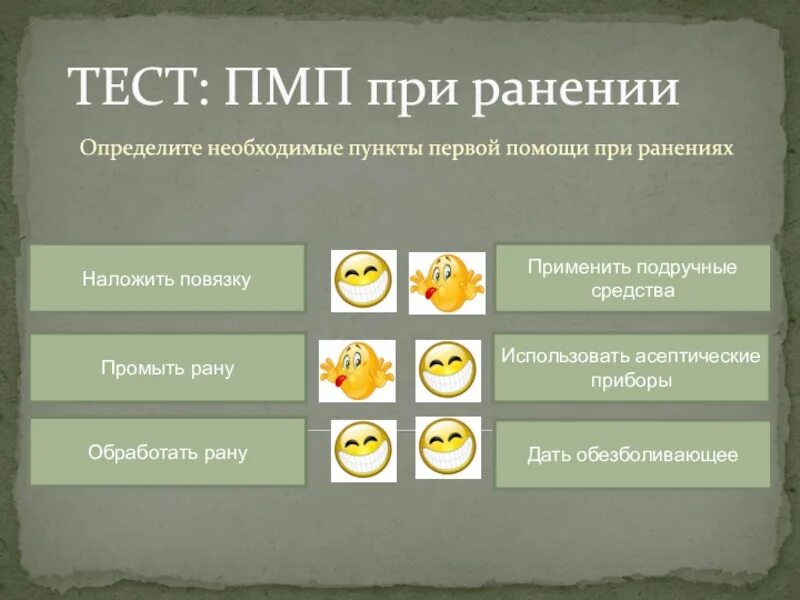 ТЕСТ: ПМП при ранении

Определите необходимые пункты первой помощи при ранениях

Наложить повязку

Промыть рану

Обработать рану

Применить подручные средства

Использовать асептические приборы

Дать обезболивающее